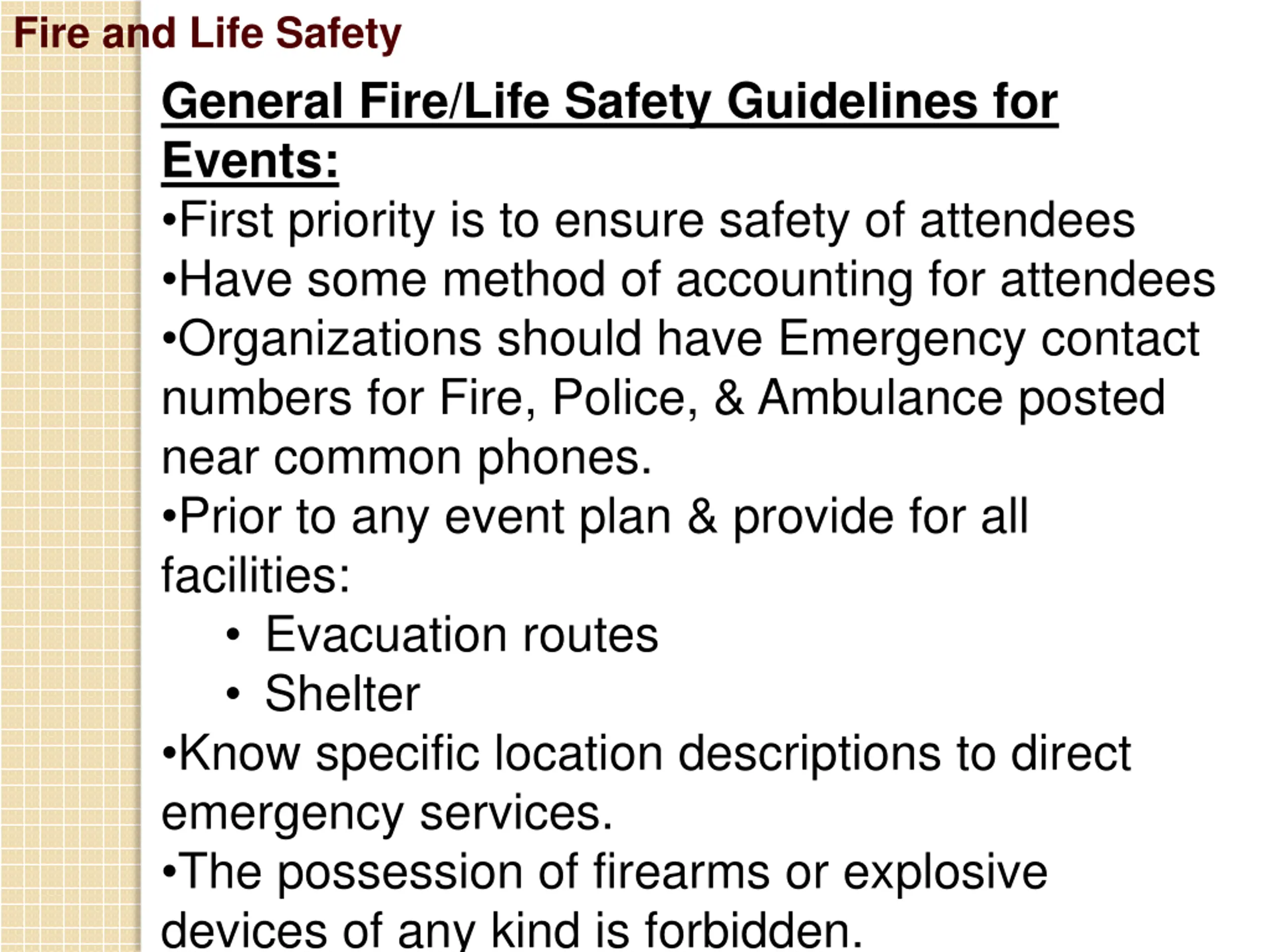 Fire and Life Safety

General Fire/Life Safety Guidelines for Events:

•First priority is to ensure safety of attendees
•Have some method of accounting for attendees
•Organizations should have Emergency contact numbers for Fire, Police, & Ambulance posted near common phones.
•Prior to any event plan & provide for all facilities:
• Evacuation routes
• Shelter
•Know specific location descriptions to direct emergency services.
•The possession of firearms or explosive devices of any kind is forbidden.